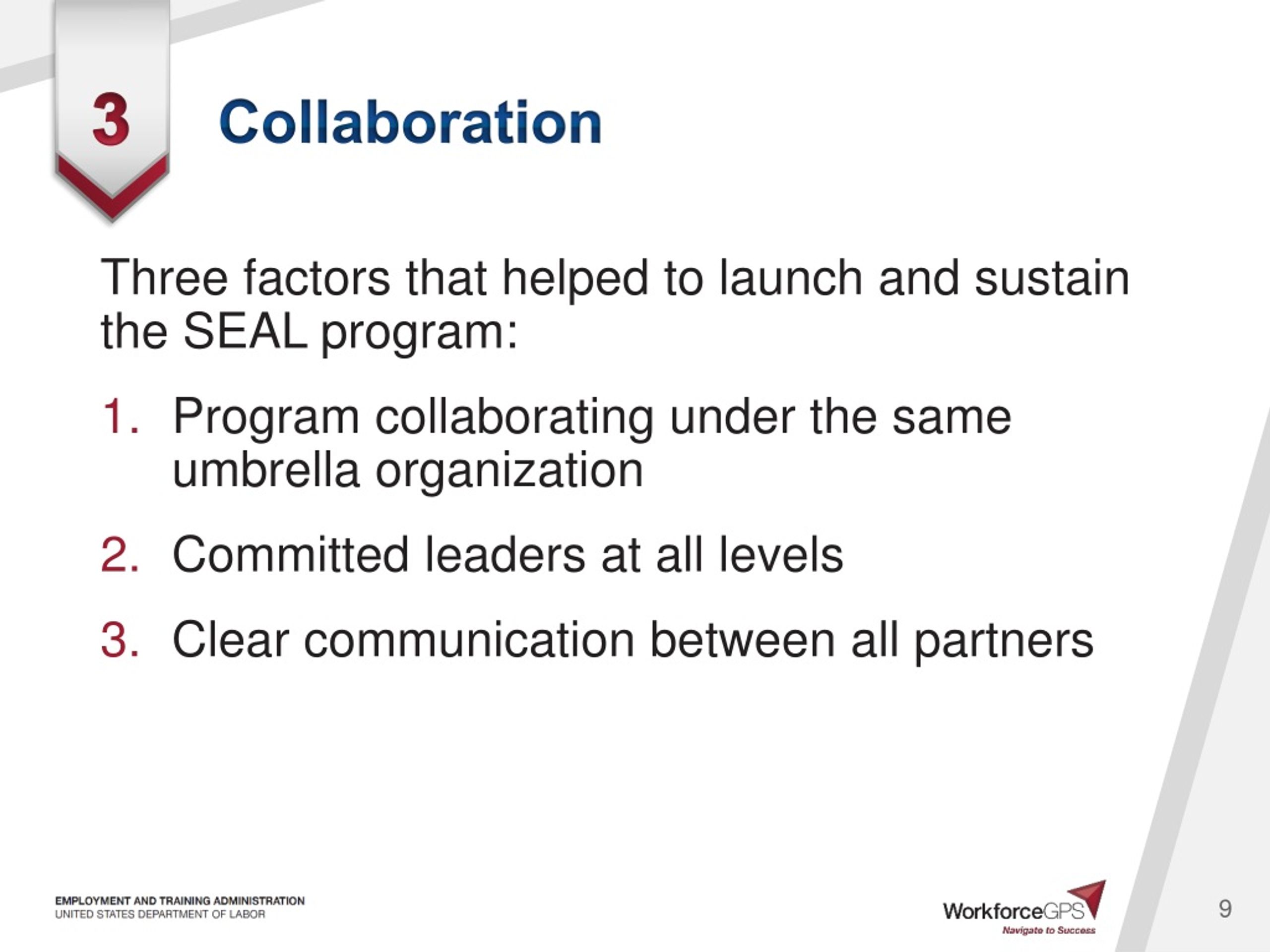 3 Collaboration

Three factors that helped to launch and sustain the SEAL program:

1. Program collaborating under the same umbrella organization

2. Committed leaders at all levels

3. Clear communication between all partners

EMPLOYMENT AND TRAINING ADMINISTRATION
UNITED STATES DEPARTMENT OF LABOR

WorkforceGPS
Navigate to Success

9